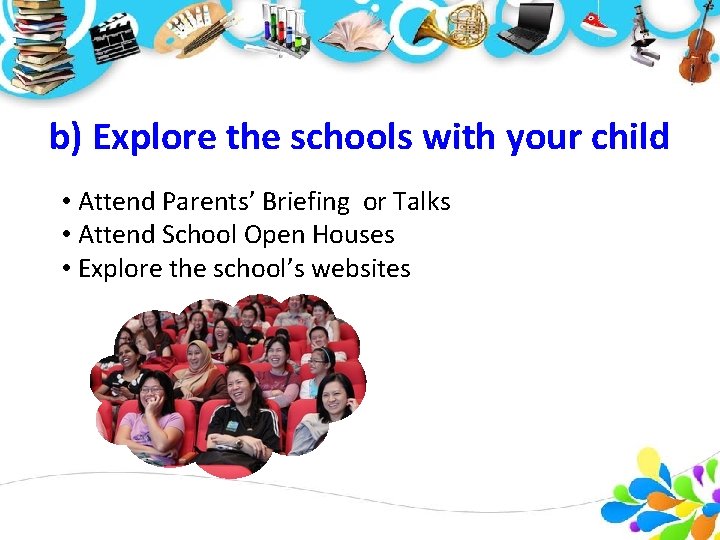 b) Explore the schools with your child

• Attend Parents' Briefing or Talks
• Attend School Open Houses
• Explore the school's websites